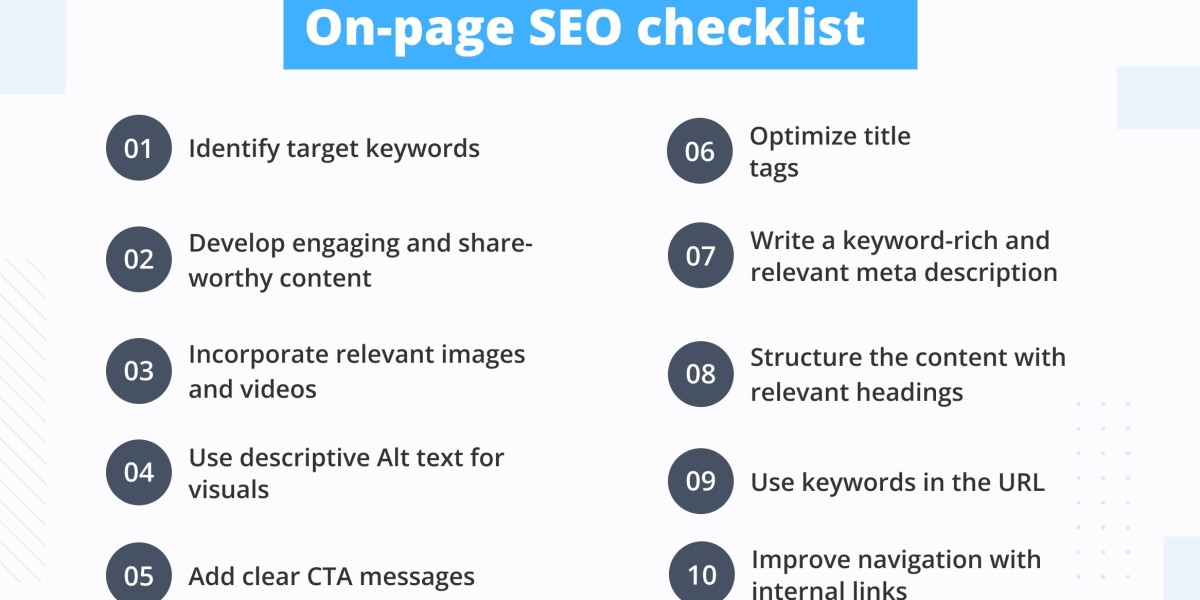 On-page SEO checklist

01 Identify target keywords

02 Develop engaging and share-worthy content

03 Incorporate relevant images and videos

04 Use descriptive Alt text for visuals

05 Add clear CTA messages

06 Optimize title tags

07 Write a keyword-rich and relevant meta description

08 Structure the content with relevant headings

09 Use keywords in the URL

10 Improve navigation with internal links